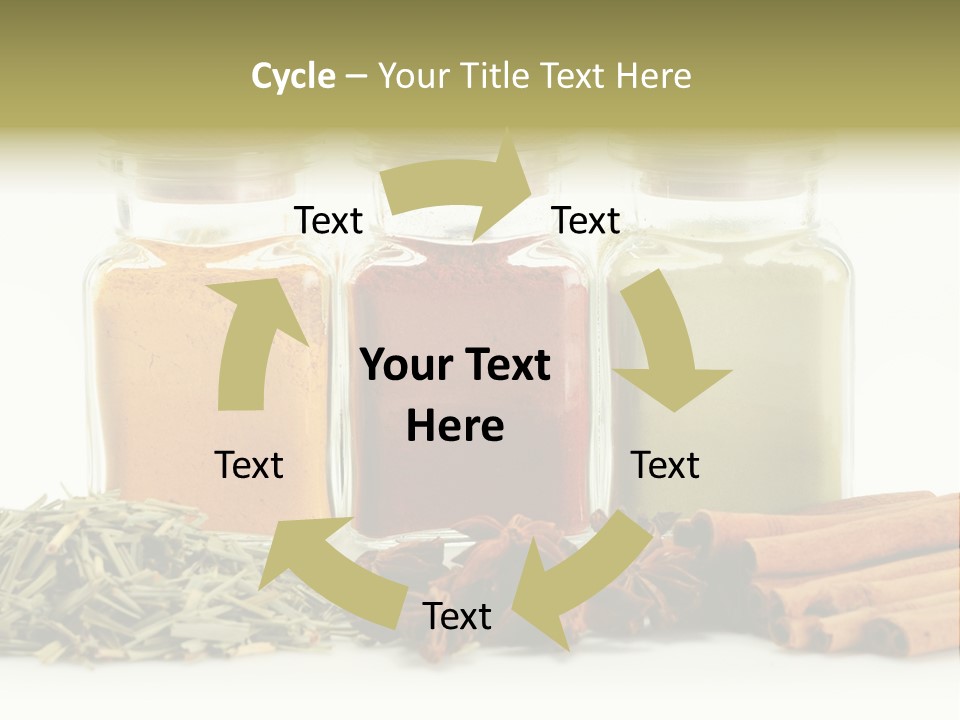 Cycle – Your Title Text Here

Text

Text

Your Text Here

Text

Text

Text